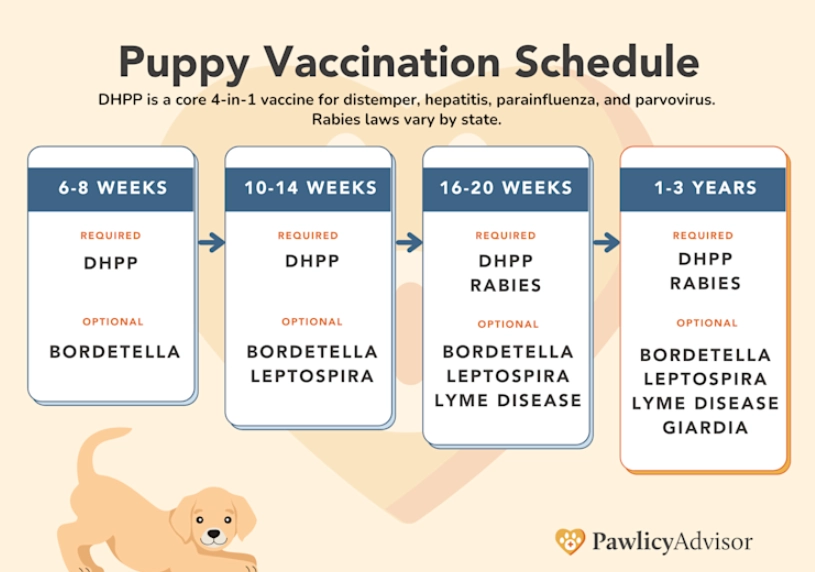 Puppy Vaccination Schedule

DHPP is a core 4-in-1 vaccine for distemper, hepatitis, parainfluenza, and parvovirus. Rabies laws vary by state.

6-8 WEEKS
REQUIRED
DHPP
OPTIONAL
BORDETELLA

10-14 WEEKS
REQUIRED
DHPP
OPTIONAL
BORDETELLA
LEPTOSPIRA

16-20 WEEKS
REQUIRED
DHPP
RABIES
OPTIONAL
BORDETELLA
LEPTOSPIRA
LYME DISEASE

1-3 YEARS
REQUIRED
DHPP
RABIES
OPTIONAL
BORDETELLA
LEPTOSPIRA
LYME DISEASE
GIARDIA

PawlicyAdvisor